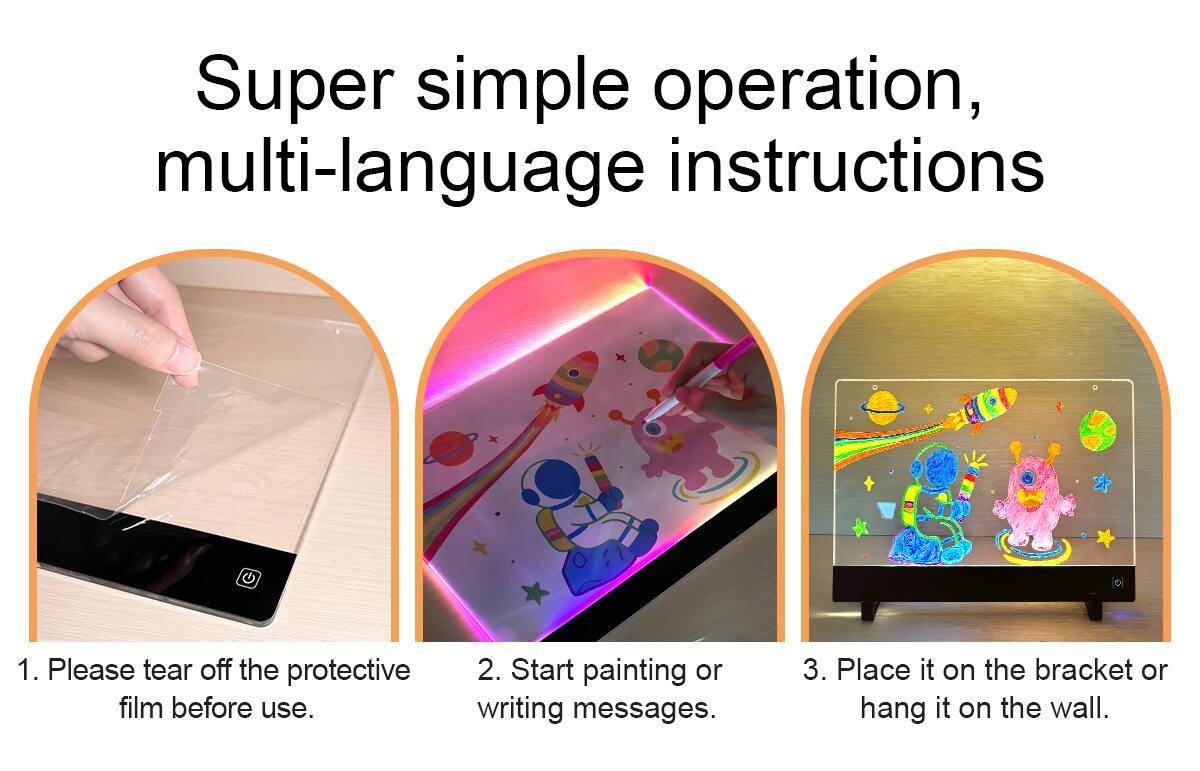 Super simple operation, multi-language instructions

1. Please tear off the protective film before use.

2. Start painting or writing messages.

3. Place it on the bracket or hang it on the wall.